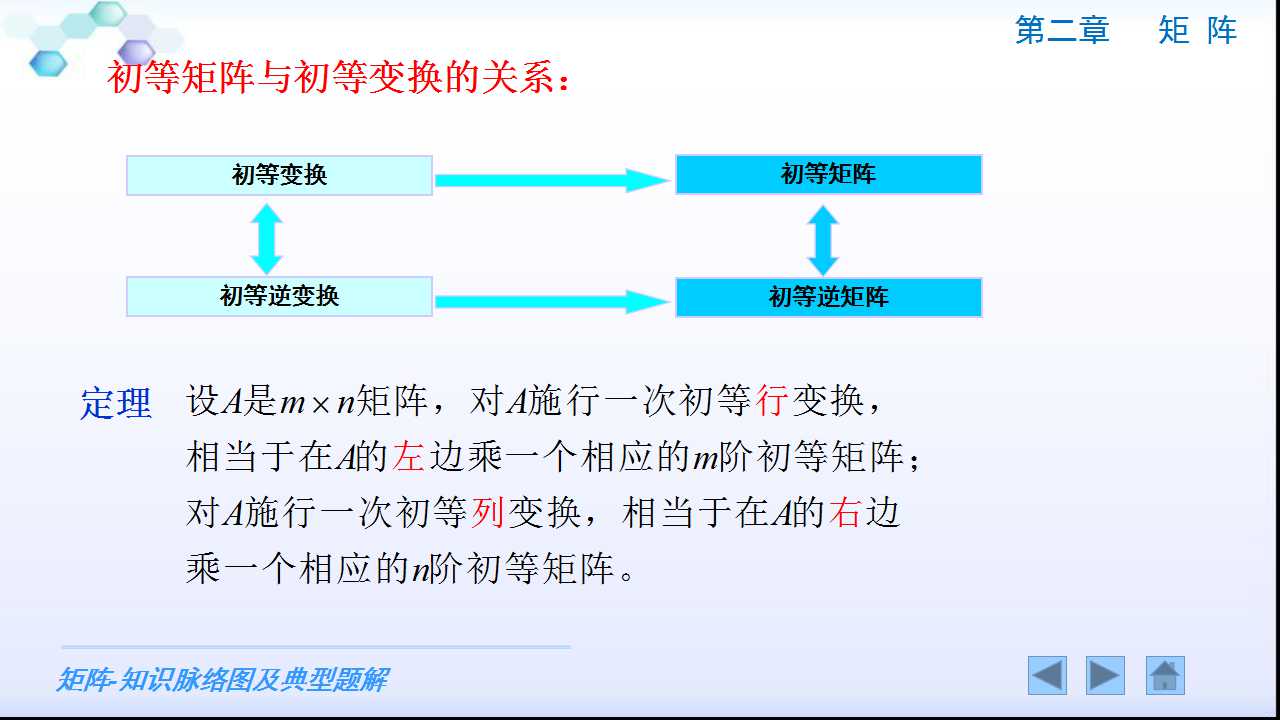 第二章　矩 阵

初等矩阵与初等变换的关系：

初等变换

初等矩阵

初等逆变换

初等逆矩阵

定理　设$A$是$m \times n$矩阵，对$A$施行一次初等行变换，相当于在$A$的左边乘一个相应的$m$阶初等矩阵；对$A$施行一次初等列变换，相当于在$A$的右边乘一个相应的$n$阶初等矩阵。

矩阵-知识脉络图及典型题解